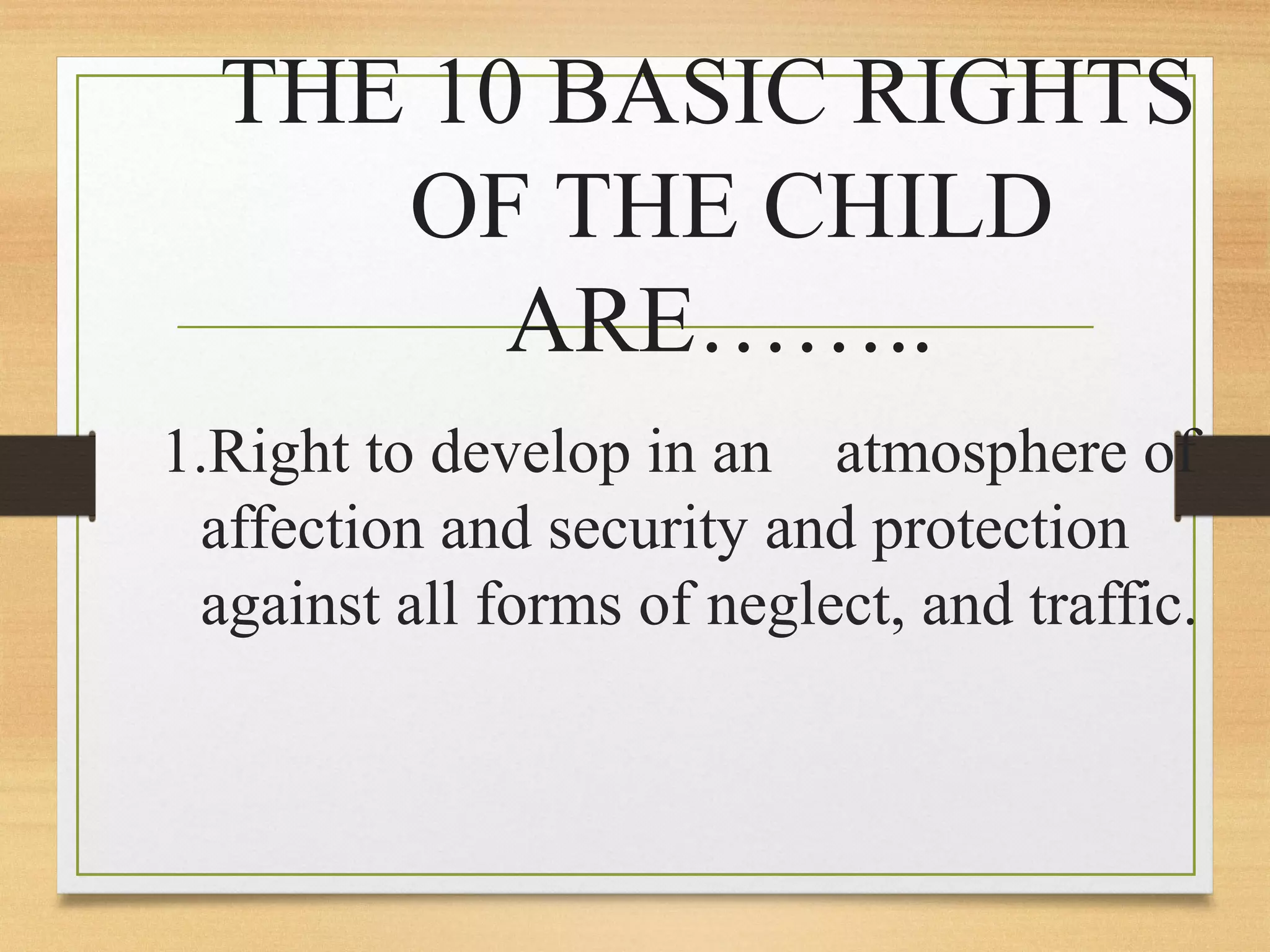 THE 10 BASIC RIGHTS OF THE CHILD ARE……..

1.Right to develop in an atmosphere of affection and security and protection against all forms of neglect, and traffic.